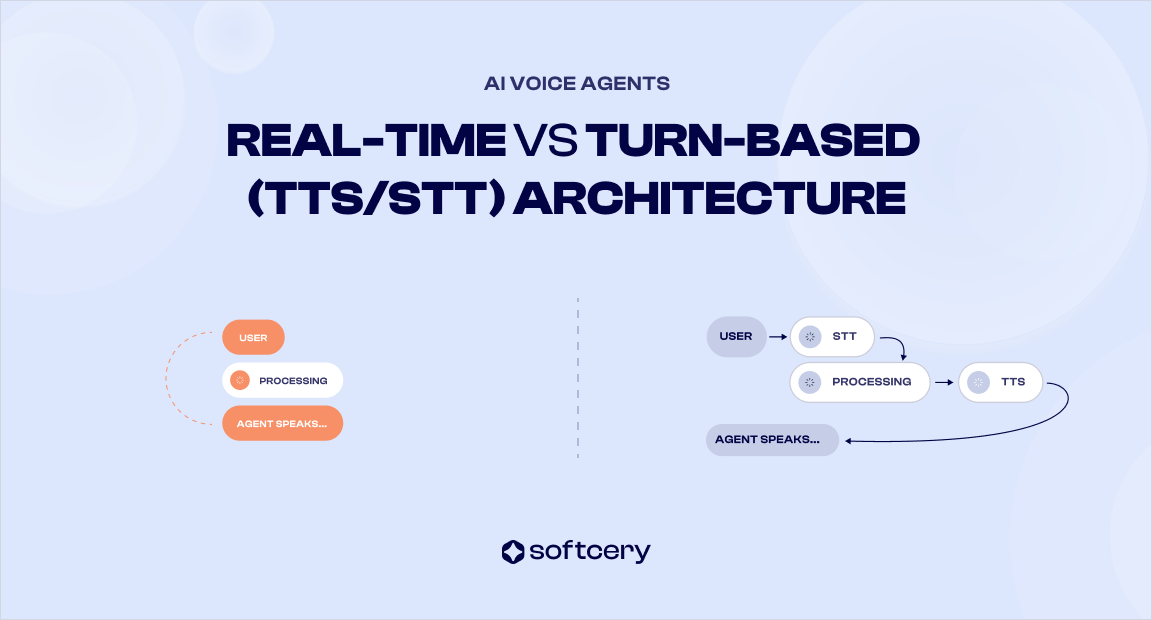 AI VOICE AGENTS

REAL-TIME VS TURN-BASED (TTS/STT) ARCHITECTURE

USER

PROCESSING

AGENT SPEAKS...

USER

STT

PROCESSING

TTS

AGENT SPEAKS...

softcery